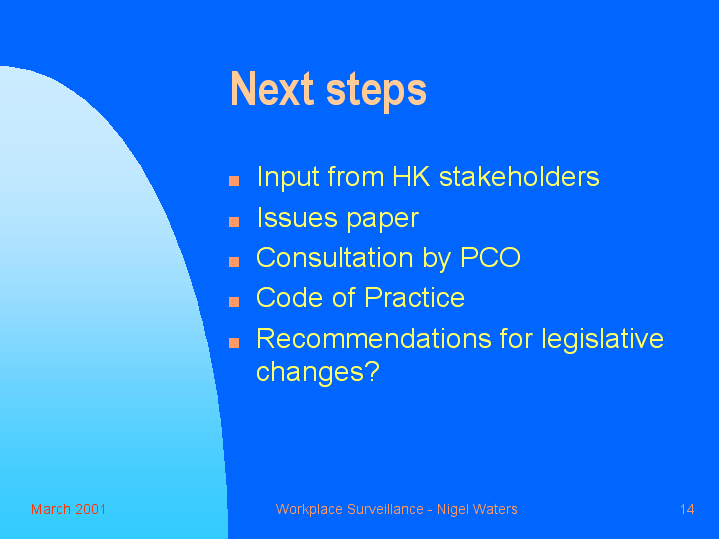 Next steps

- Input from HK stakeholders
- Issues paper
- Consultation by PCO
- Code of Practice
- Recommendations for legislative changes?

March 2001

Workplace Surveillance - Nigel Waters

14